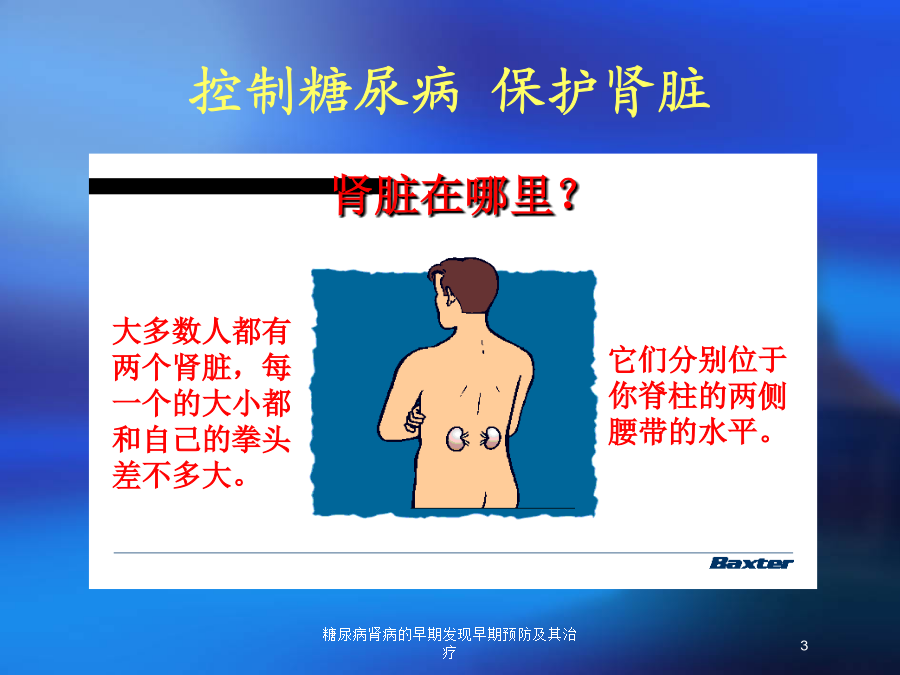 控制糖尿病 保护肾脏

肾脏在哪里？

大多数人都有两个肾脏，每一个的大小都和自己的拳头差不多大。

它们分别位于你脊柱的两侧腰带的水平。

Baxter

糖尿病肾病的早期发现早期预防及其治疗

3